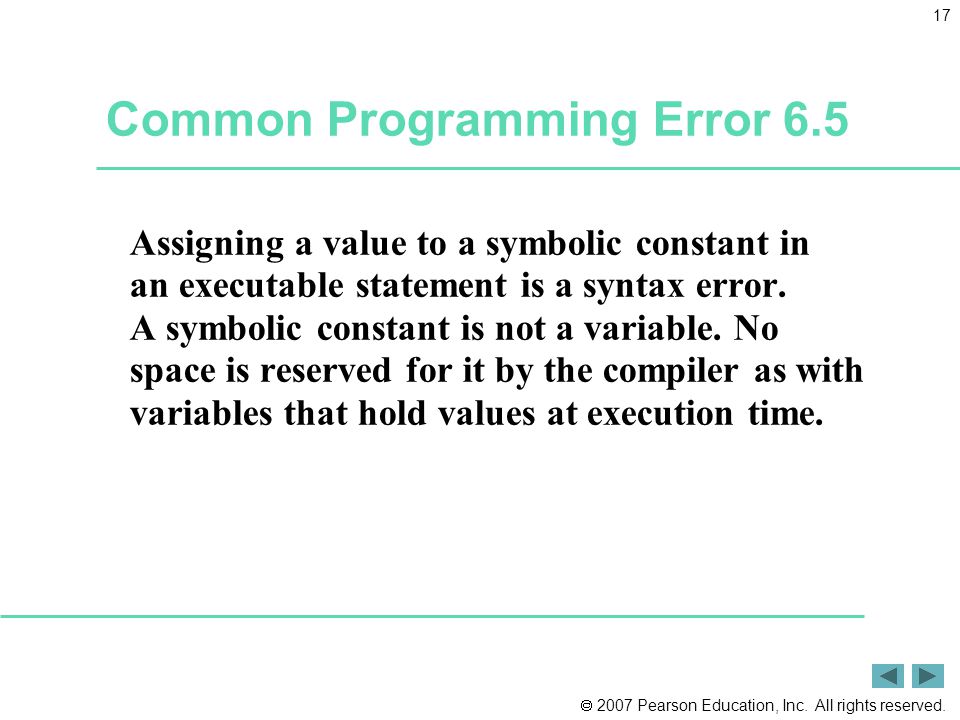 17

Common Programming Error 6.5

Assigning a value to a symbolic constant in an executable statement is a syntax error. A symbolic constant is not a variable. No space is reserved for it by the compiler as with variables that hold values at execution time.

© 2007 Pearson Education, Inc. All rights reserved.